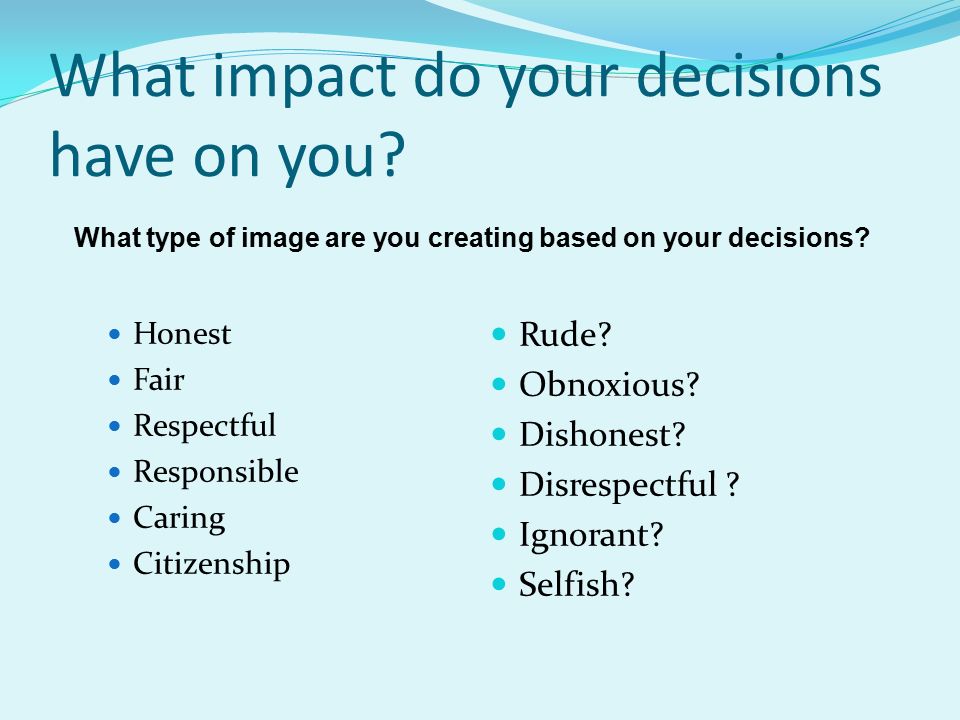 What impact do your decisions have on you?

What type of image are you creating based on your decisions?

- Honest
- Fair
- Respectful
- Responsible
- Caring
- Citizenship

- Rude?
- Obnoxious?
- Dishonest?
- Disrespectful ?
- Ignorant?
- Selfish?